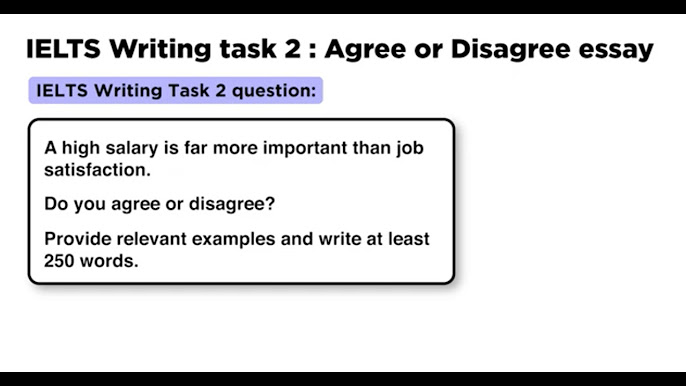 IELTS Writing task 2 : Agree or Disagree essay

IELTS Writing Task 2 question:

A high salary is far more important than job satisfaction.

Do you agree or disagree?

Provide relevant examples and write at least 250 words.